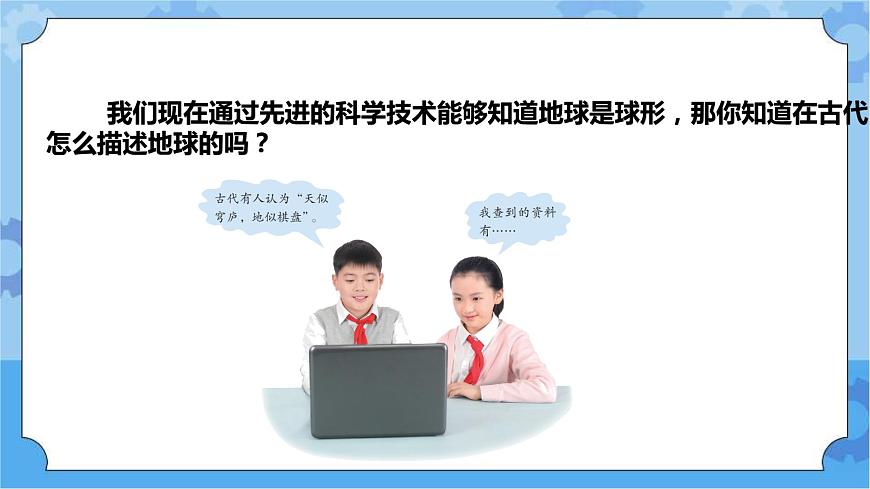 我们现在通过先进的科学技术能够知道地球是球形，那你知道在古代怎么描述地球的吗？

古代有人认为“天似穹庐，地似棋盘”。

我查到的资料有……